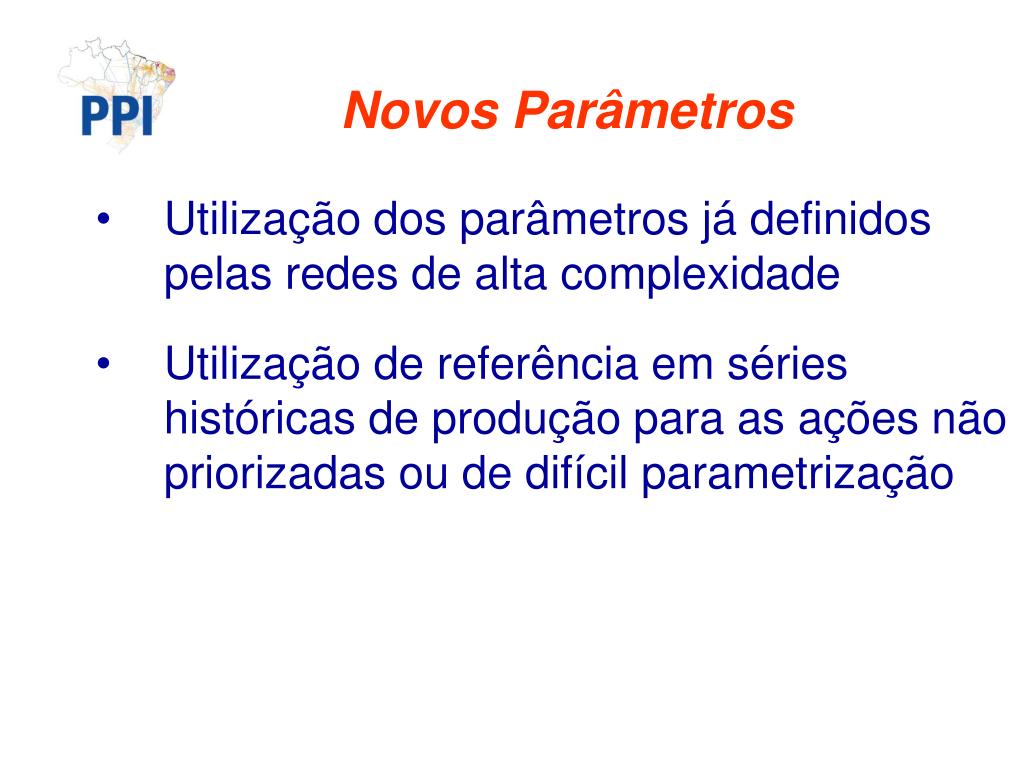 PPI

Novos Parâmetros

• Utilização dos parâmetros já definidos pelas redes de alta complexidade

• Utilização de referência em séries históricas de produção para as ações não priorizadas ou de difícil parametrização